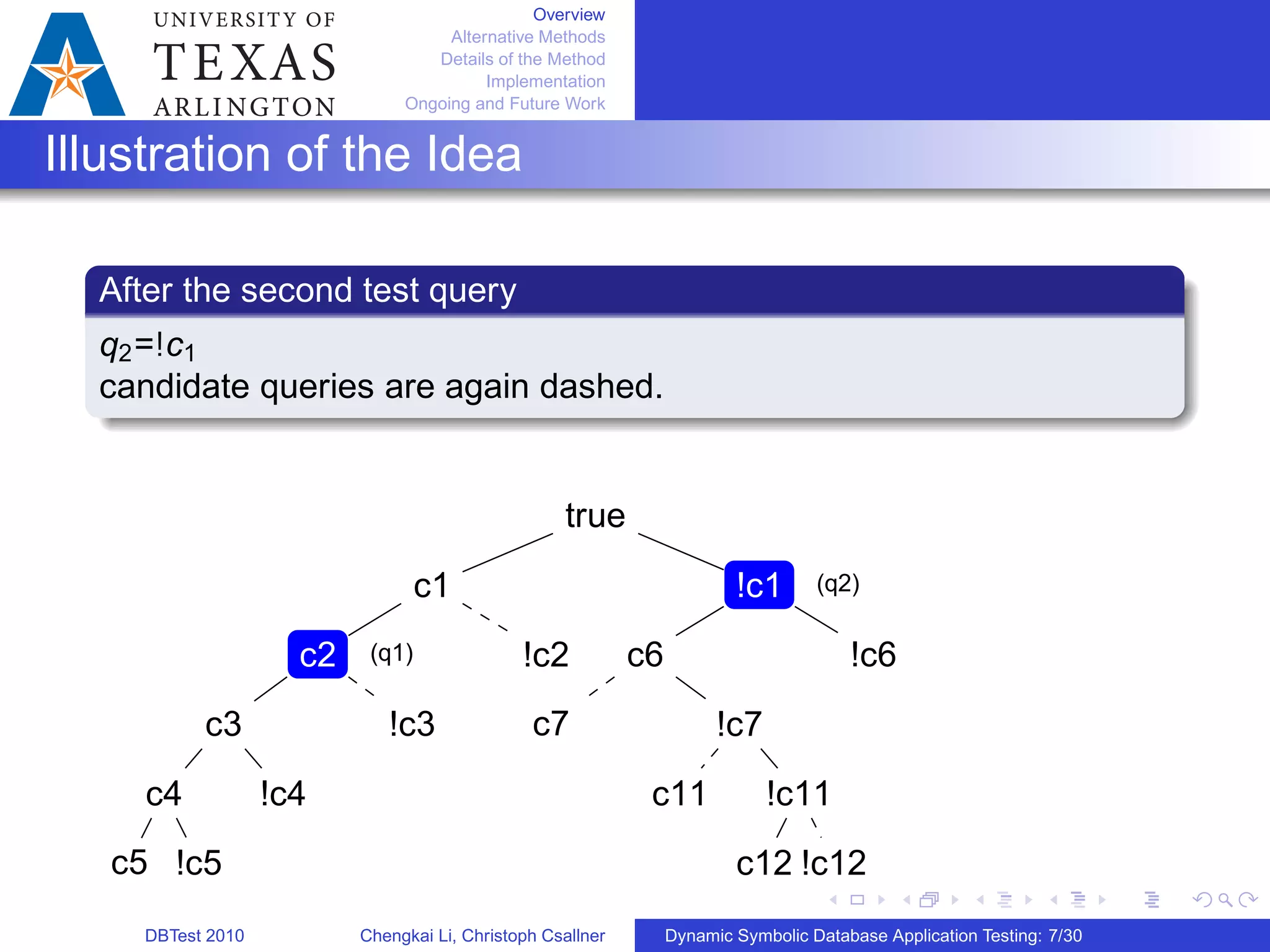 UNIVERSITY OF
TEXAS
ARLINGTON

Overview
Alternative Methods
Details of the Method
Implementation
Ongoing and Future Work

Illustration of the Idea

After the second test query

$q_2$=!$c_1$
candidate queries are again dashed.

true
c1
!c1 (q2)
c2 (q1)
!c2
c6
!c6
c3
!c3
c7
!c7
c4
!c4
c11
!c11
c5
!c5
c12
!c12

DBTest 2010
Chengkai Li, Christoph Csallner
Dynamic Symbolic Database Application Testing: 7/30